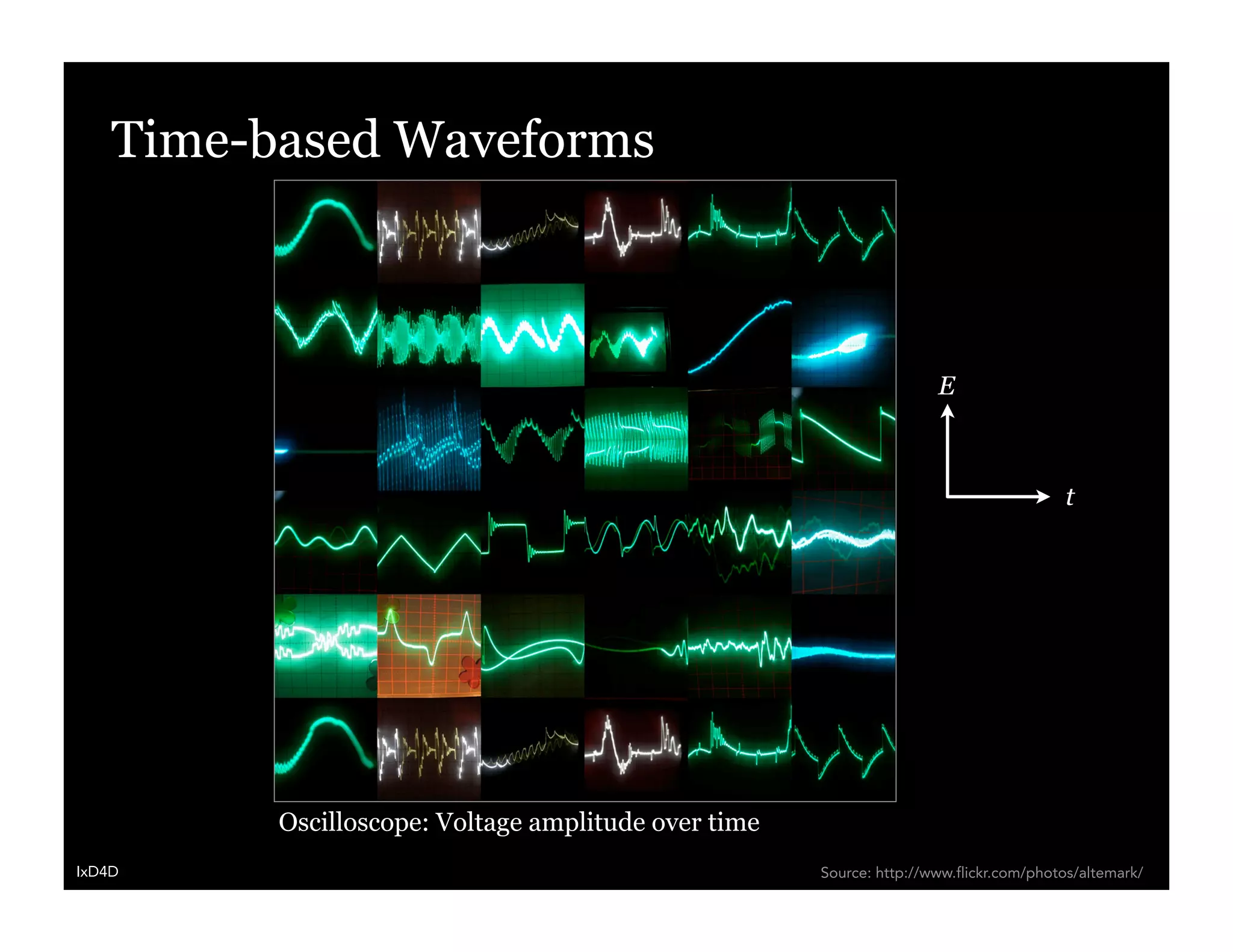 Time-based Waveforms

$E$

$t$

Oscilloscope: Voltage amplitude over time

IxD4D

Source: http://www.flickr.com/photos/altemark/